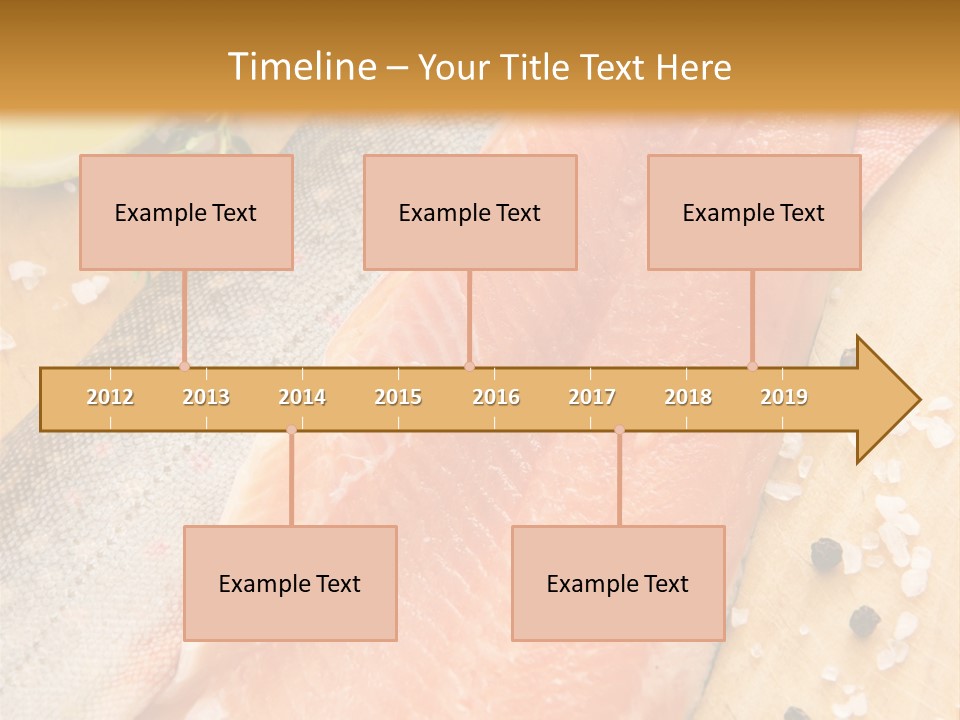 Timeline – Your Title Text Here

Example Text

Example Text

Example Text

2012 2013 2014 2015 2016 2017 2018 2019

Example Text

Example Text